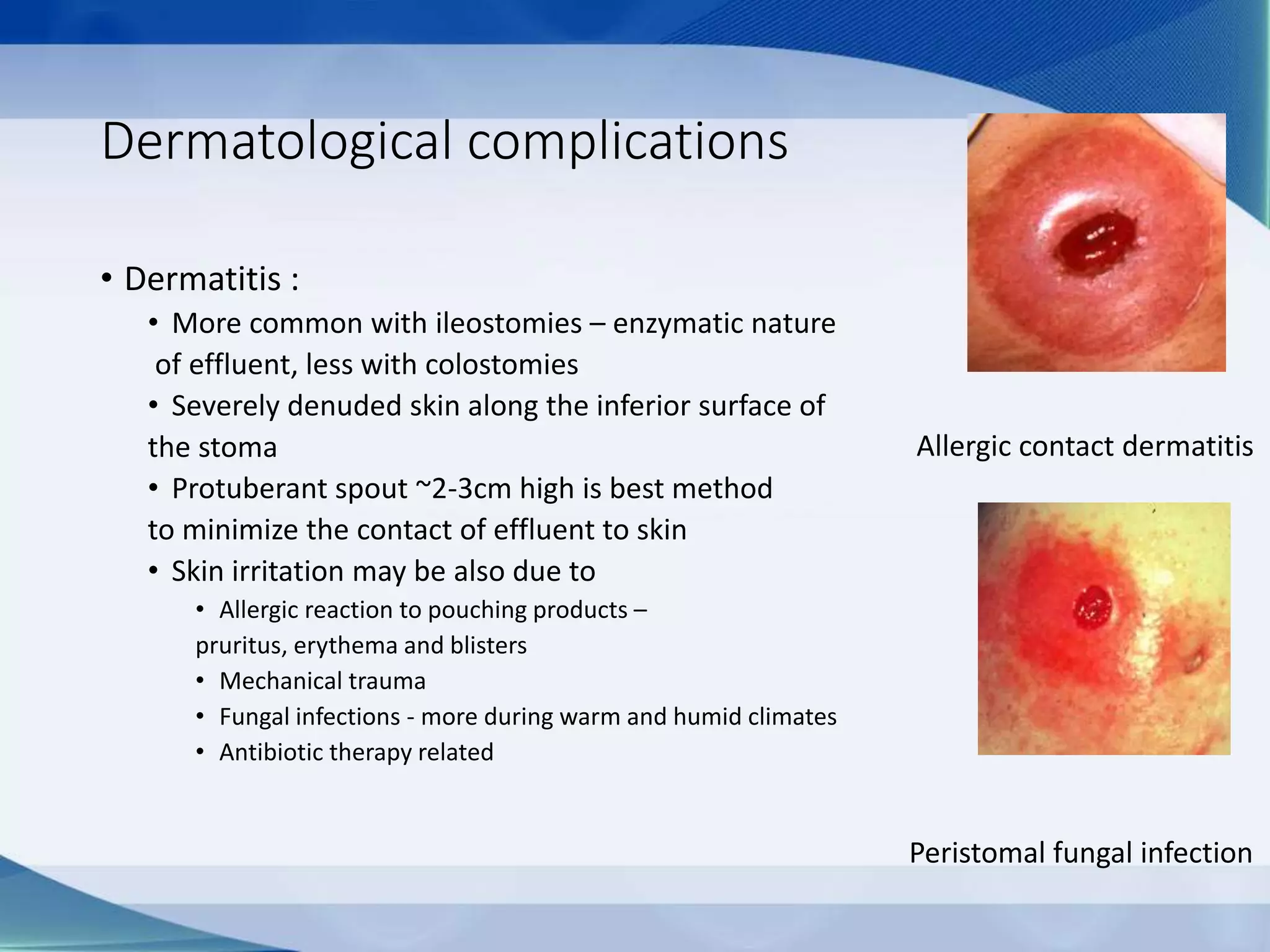 Dermatological complications

• Dermatitis :

• More common with ileostomies – enzymatic nature of effluent, less with colostomies

• Severely denuded skin along the inferior surface of the stoma

• Protuberant spout ~2-3cm high is best method to minimize the contact of effluent to skin

• Skin irritation may be also due to

• Allergic reaction to pouching products – pruritus, erythema and blisters

• Mechanical trauma

• Fungal infections - more during warm and humid climates

• Antibiotic therapy related

Allergic contact dermatitis

Peristomal fungal infection